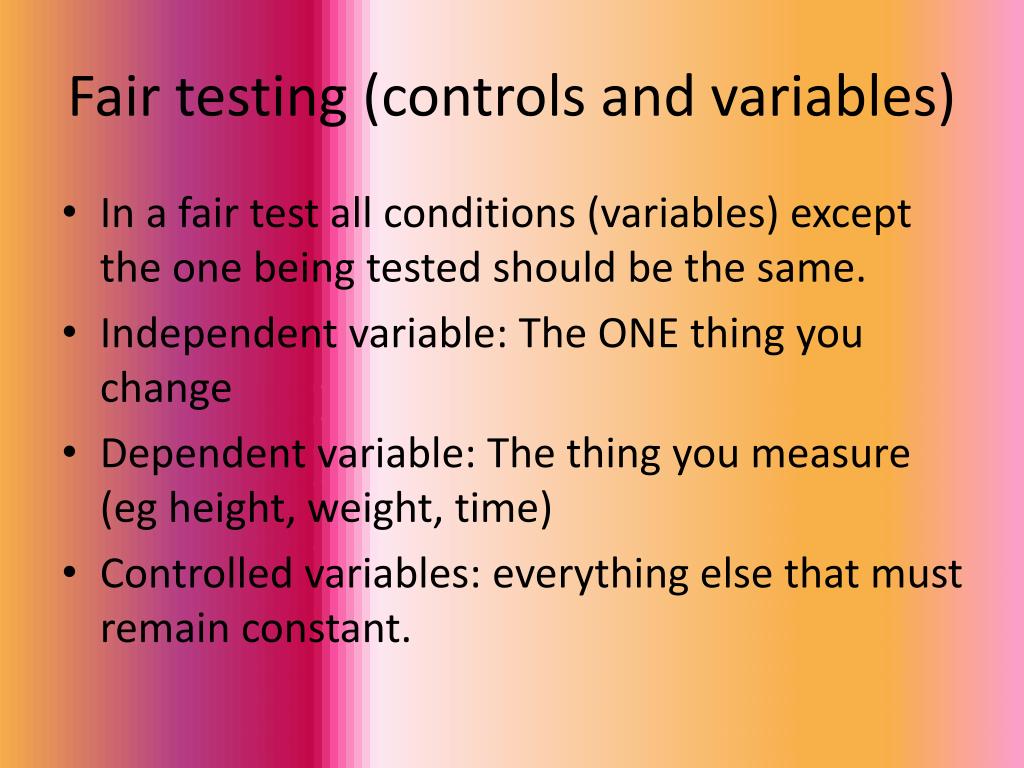 Fair testing (controls and variables)

• In a fair test all conditions (variables) except the one being tested should be the same.
• Independent variable: The ONE thing you change
• Dependent variable: The thing you measure (eg height, weight, time)
• Controlled variables: everything else that must remain constant.